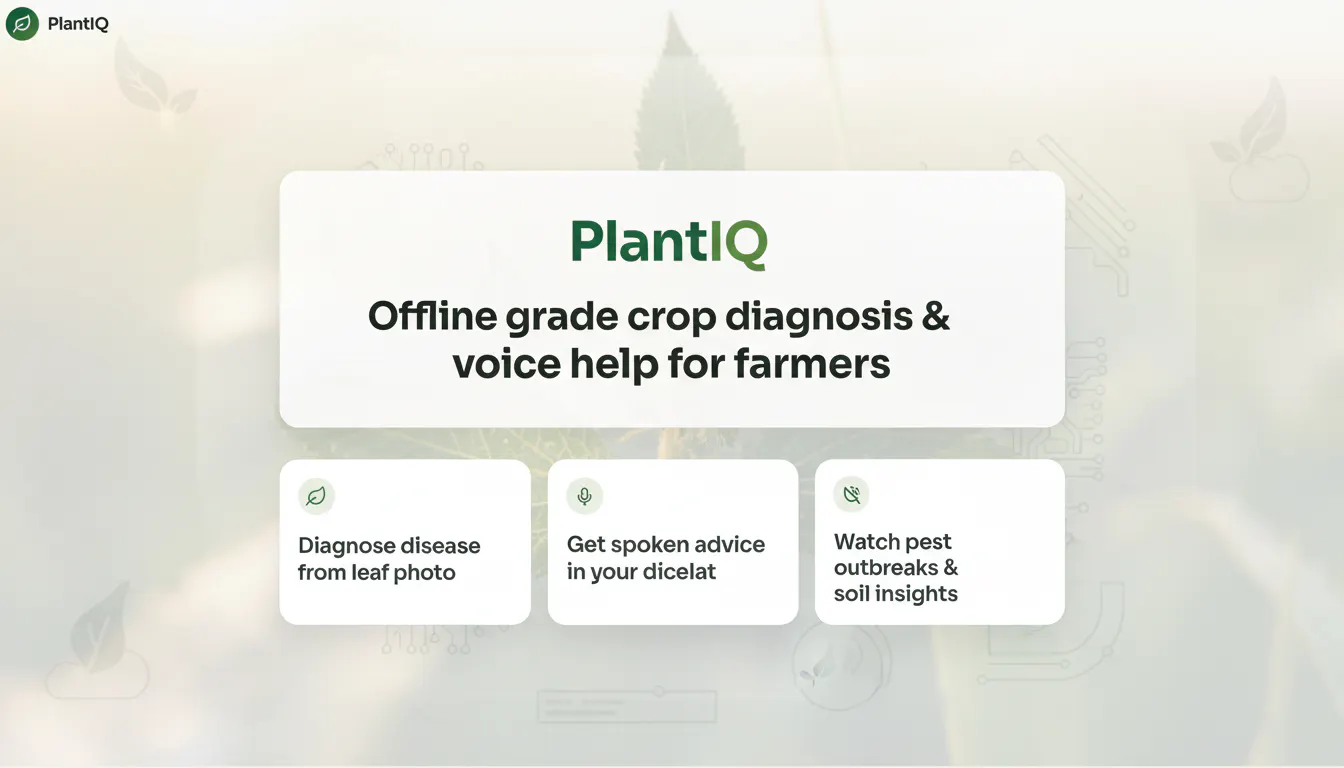 PlantIQ

PlantIQ

Offline grade crop diagnosis & voice help for farmers

Diagnose disease from leaf photo

Get spoken advice in your dicelat

Watch pest outbreaks & soil insights